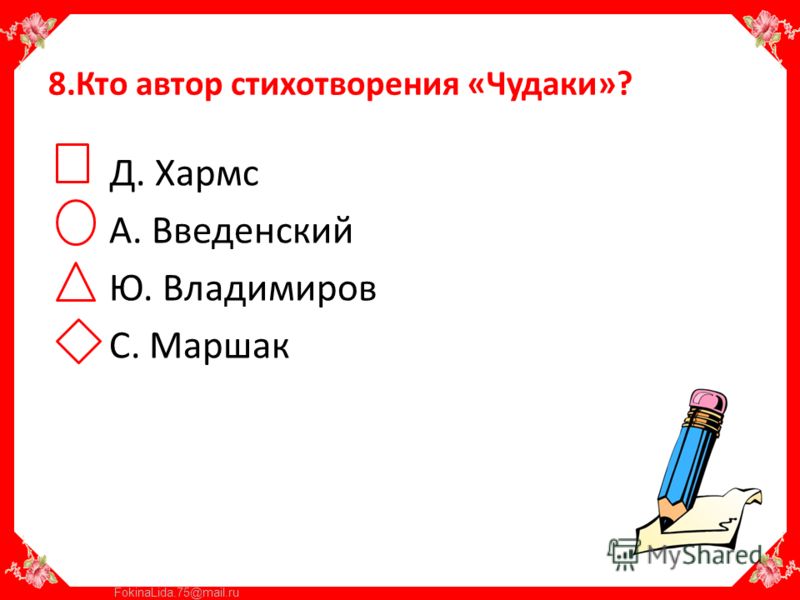 8.Кто автор стихотворения «Чудаки»?

Д. Хармс

А. Введенский

Ю. Владимиров

С. Маршак

MyShared

FokinaLida.75@mail.ru